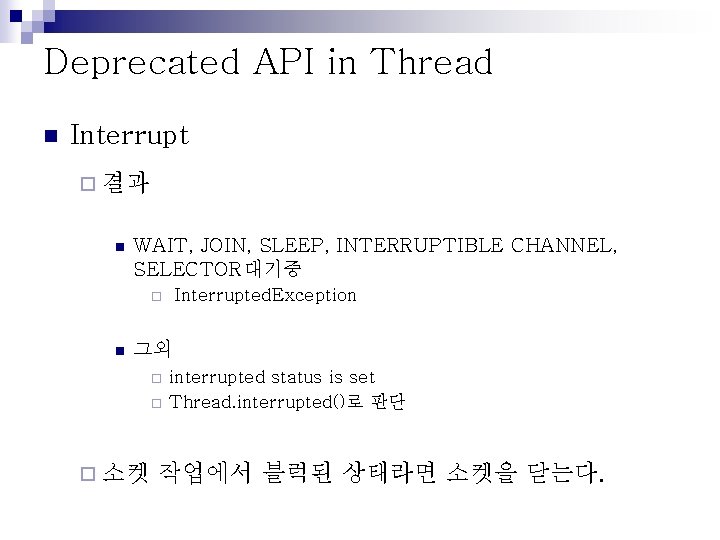 Deprecated API in Thread

Interrupt

결과

WAIT, JOIN, SLEEP, INTERRUPTIBLE CHANNEL, SELECTOR 대기중

InterruptedException

그외

interrupted status is set

Thread.interrupted()로 판단

소켓 작업에서 블럭된 상태라면 소켓을 닫는다.